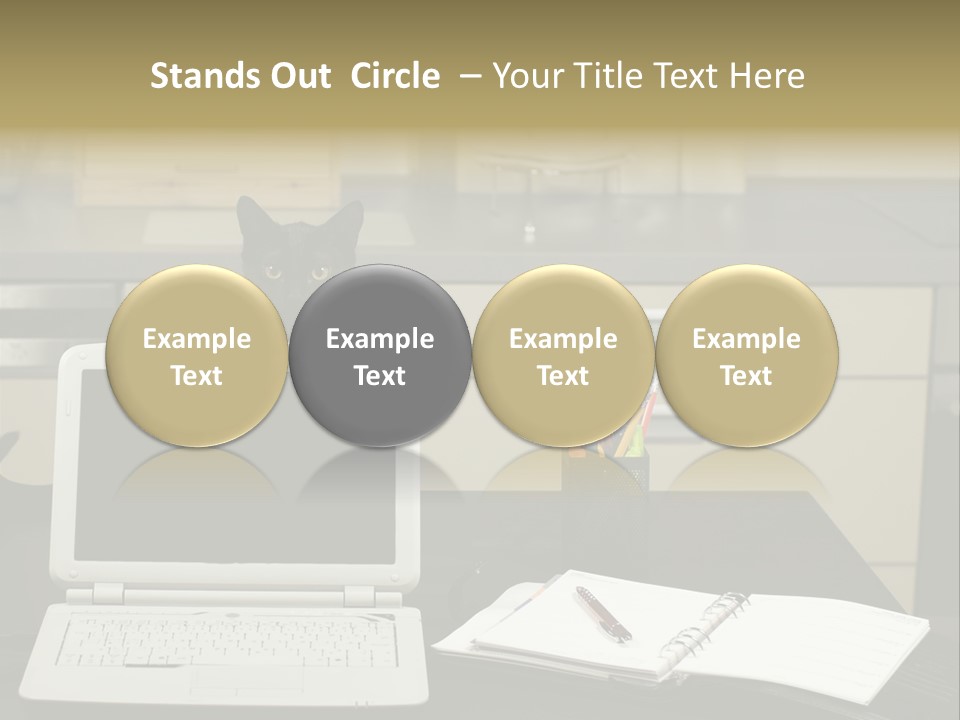 Stands Out Circle – Your Title Text Here

Example Text

Example Text

Example Text

Example Text